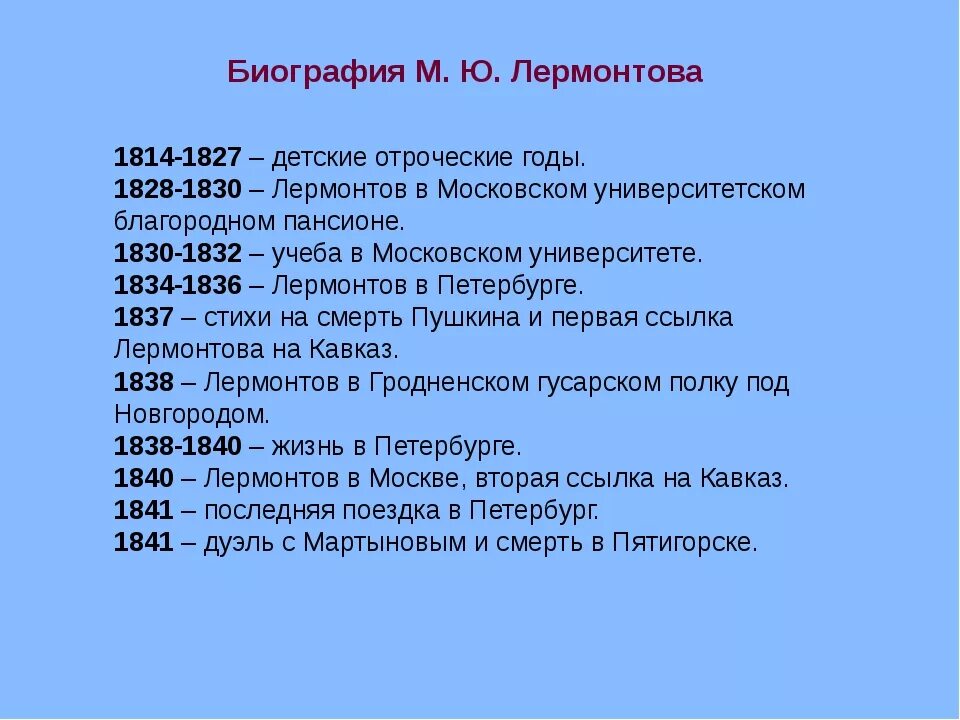 Биография М. Ю. Лермонтова

1814-1827 – детские отроческие годы.
1828-1830 – Лермонтов в Московском университетском благородном пансионе.
1830-1832 – учеба в Московском университете.
1834-1836 – Лермонтов в Петербурге.
1837 – стихи на смерть Пушкина и первая ссылка Лермонтова на Кавказ.
1838 – Лермонтов в Гродненском гусарском полку под Новгородом.
1838-1840 – жизнь в Петербурге.
1840 – Лермонтов в Москве, вторая ссылка на Кавказ.
1841 – последняя поездка в Петербург.
1841 – дуэль с Мартыновым и смерть в Пятигорске.